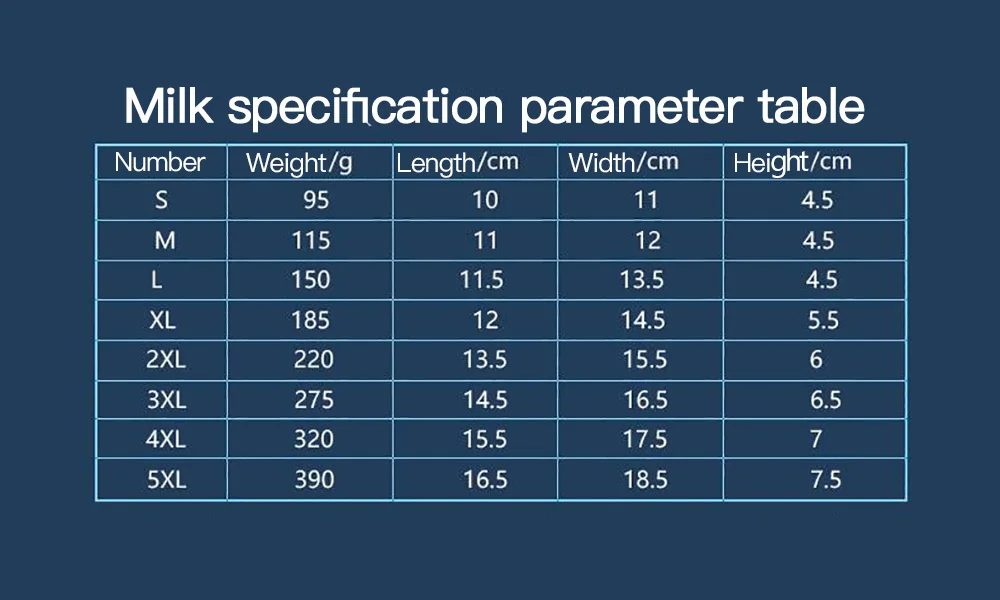 Milk specification parameter table

| Number | Weight/g | Length/cm | Width/cm | Height/cm |
|---|---|---|---|---|
| S | 95 | 10 | 11 | 4.5 |
| M | 115 | 11 | 12 | 4.5 |
| L | 150 | 11.5 | 13.5 | 4.5 |
| XL | 185 | 12 | 14.5 | 5.5 |
| 2XL | 220 | 13.5 | 15.5 | 6 |
| 3XL | 275 | 14.5 | 16.5 | 6.5 |
| 4XL | 320 | 15.5 | 17.5 | 7 |
| 5XL | 390 | 16.5 | 18.5 | 7.5 |